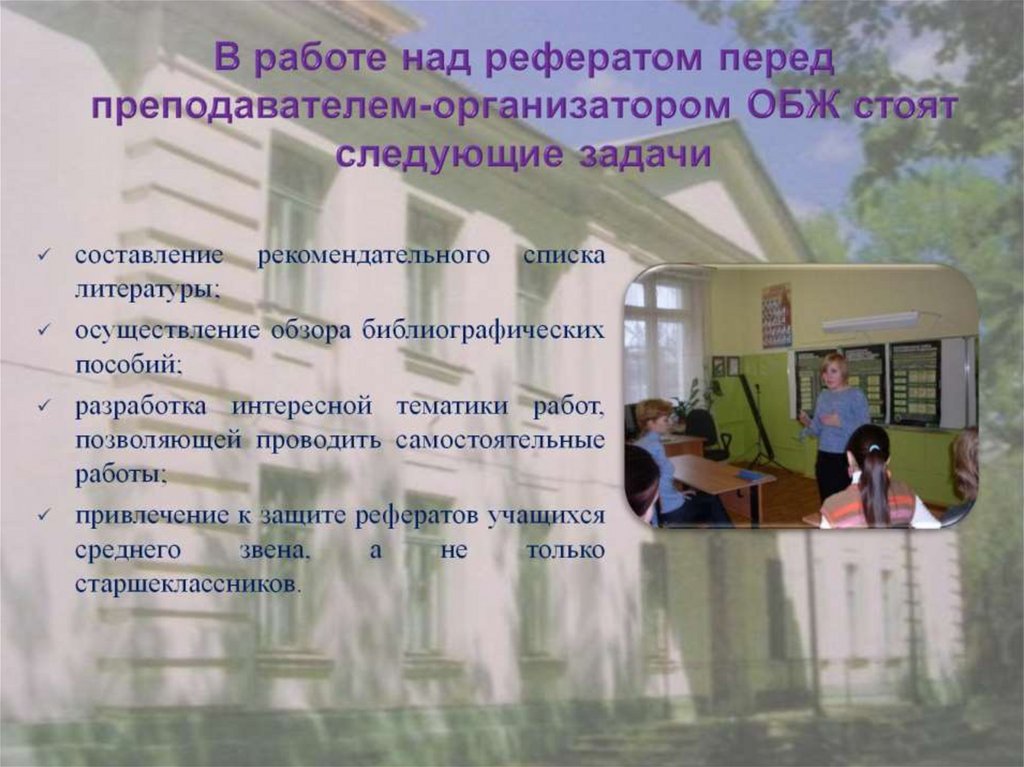 В работе над рефератом перед преподавателем-организатором ОБЖ стоят следующие задачи

✓ составление рекомендательного списка литературы;
✓ осуществление обзора библиографических пособий;
✓ разработка интересной тематики работ, позволяющей проводить самостоятельные работы;
✓ привлечение к защите рефератов учащихся среднего звена, а не только старшеклассников.